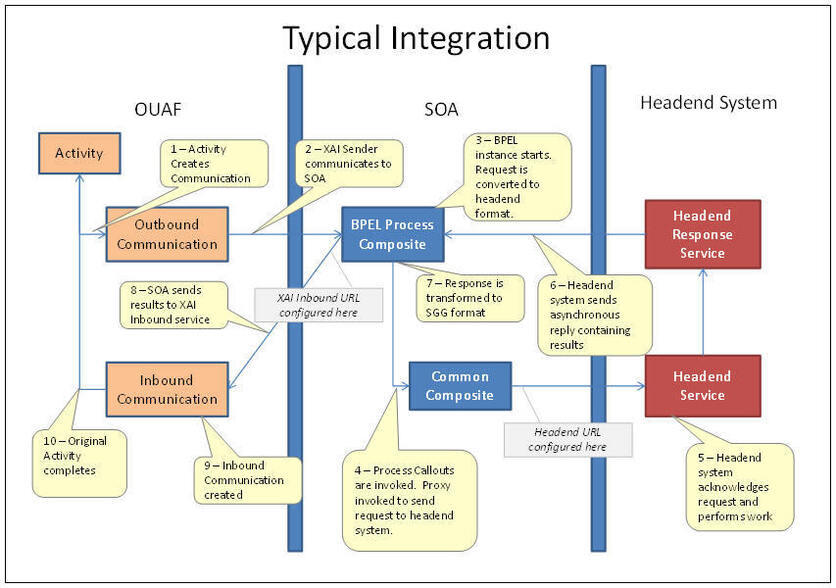 Typical Integration

OUAF

SOA

Headend System

Activity

1 – Activity Creates Communication

2 – XAI Sender communicates to SOA

3 – BPEL instance starts. Request is converted to headend format.

Outbound Communication

BPEL Process Composite

Headend Response Service

8 – SOA sends results to XAI Inbound service

XAI Inbound URL configured here

7 – Response is transformed to SGG format

6 – Headend system sends asynchronous reply containing results

Inbound Communication

Common Composite

Headend Service

10 – Original Activity completes

9 – Inbound Communication created

4 – Process Callouts are invoked. Proxy invoked to send request to headend system.

Headend URL configured here

5 – Headend system acknowledges request and performs work